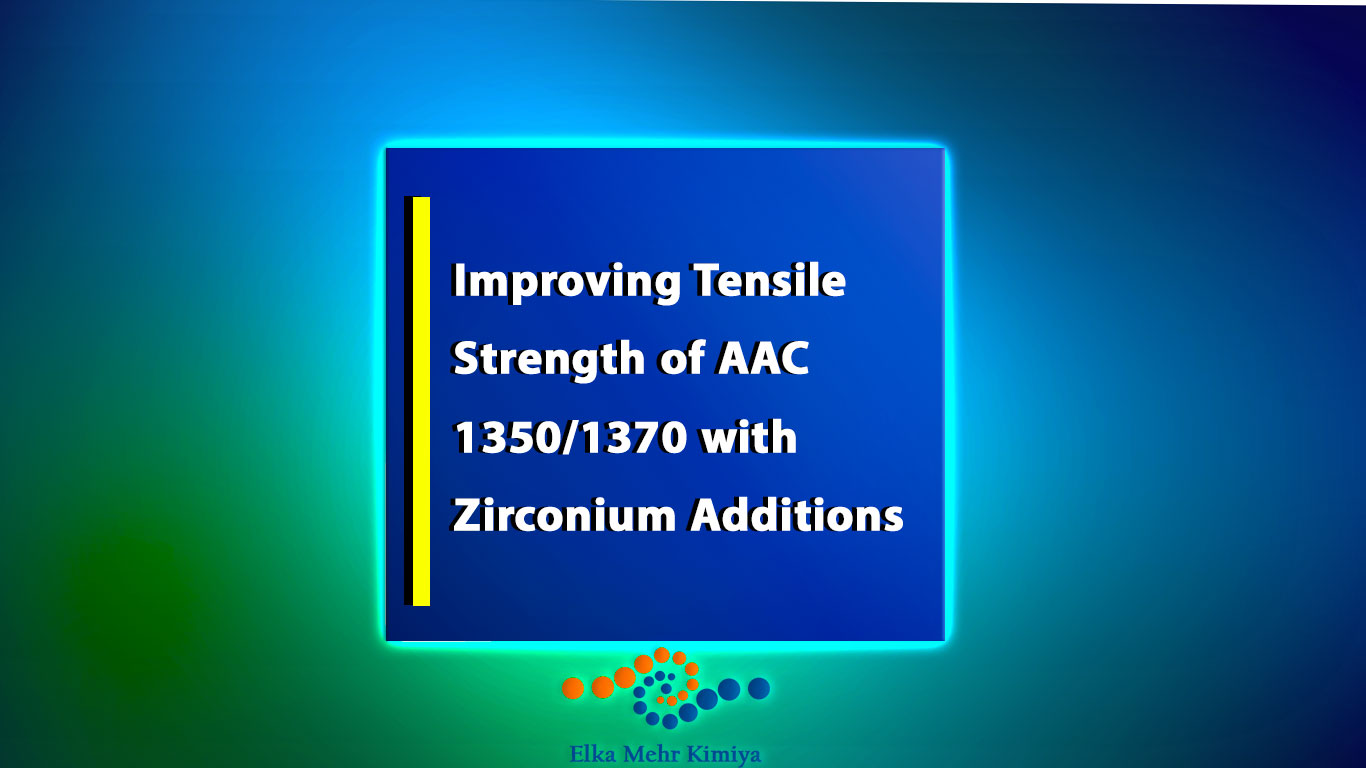 Improving Tensile Strength of AAC 1350/1370 with Zirconium Additions

Elka Mehr Kimiya